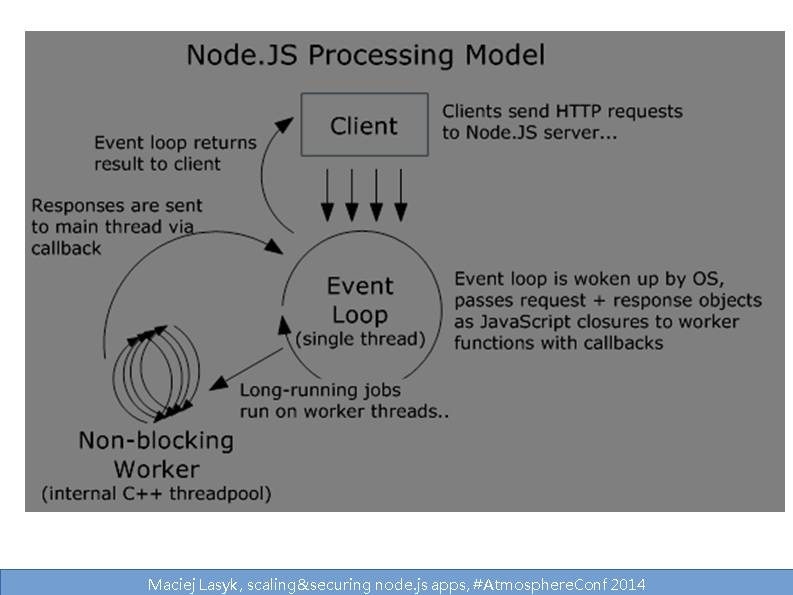 Node.JS Processing Model

Client

Clients send HTTP requests to Node.JS server...

Event loop returns result to client

Responses are sent to main thread via callback

Event Loop (single thread)

Event loop is woken up by OS, passes request + response objects as JavaScript closures to worker functions with callbacks

Long-running jobs run on worker threads..

Non-blocking Worker (internal C++ threadpool)

Maciej Lasyk, scaling&securing node.js apps, #AtmosphereConf 2014